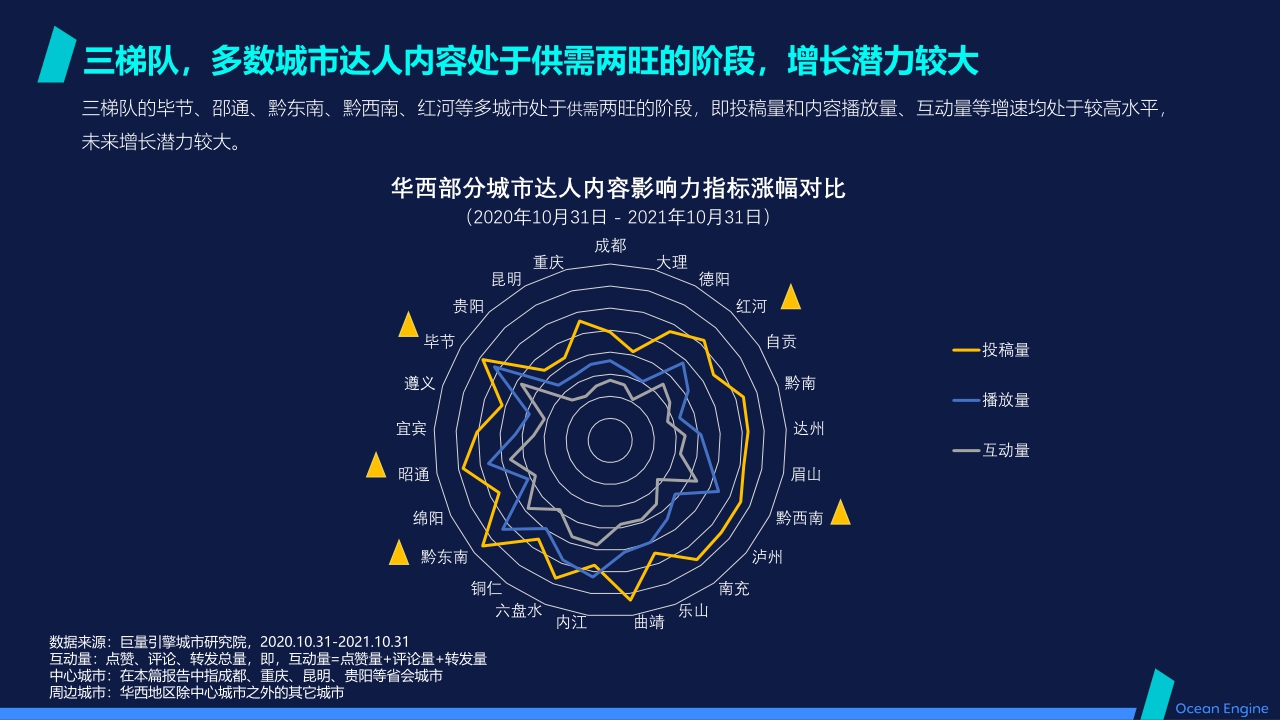 三梯队，多数城市达人内容处于供需两旺的阶段，增长潜力较大

三梯队的毕节、邵通、黔东南、黔西南、红河等多城市处于供需两旺的阶段，即投稿量和内容播放量、互动量等增速均处于较高水平，未来增长潜力较大。

华西部分城市达人内容影响力指标涨幅对比
（2020年10月31日 - 2021年10月31日）

成都
大理
德阳
红河
自贡
黔南
达州
眉山
黔西南
泸州
南充
乐山
曲靖
内江
六盘水
铜仁
黔东南
绵阳
昭通
宜宾
遵义
毕节
贵阳
昆明
重庆

投稿量
播放量
互动量

数据来源：巨量引擎城市研究院，2020.10.31-2021.10.31
互动量：点赞、评论、转发总量，即，互动量=点赞量+评论量+转发量
中心城市：在本篇报告中指成都、重庆、昆明、贵阳等省会城市
周边城市：华西地区除中心城市之外的其它城市

Ocean Engine